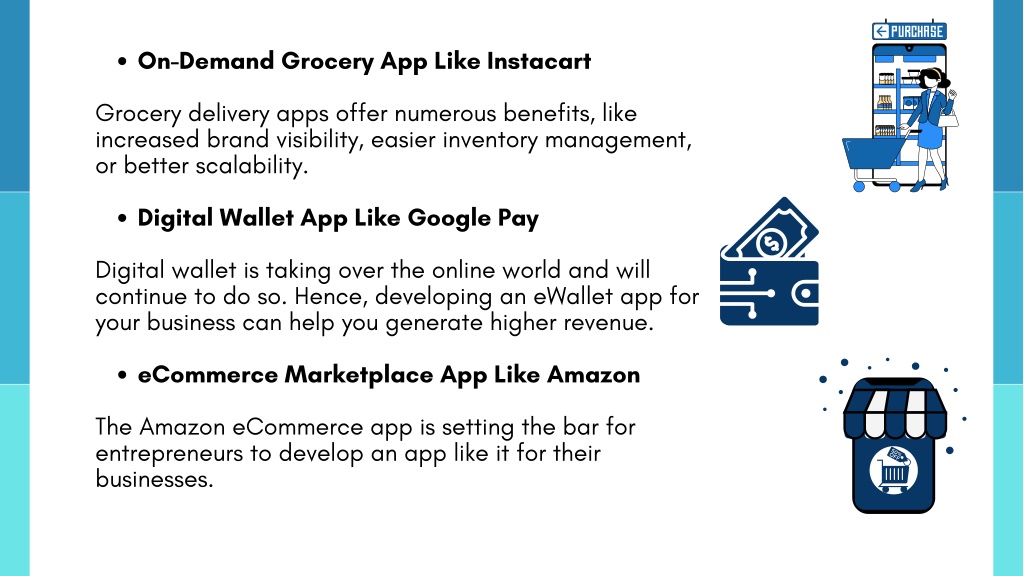 • On-Demand Grocery App Like Instacart

Grocery delivery apps offer numerous benefits, like increased brand visibility, easier inventory management, or better scalability.

• Digital Wallet App Like Google Pay

Digital wallet is taking over the online world and will continue to do so. Hence, developing an eWallet app for your business can help you generate higher revenue.

• eCommerce Marketplace App Like Amazon

The Amazon eCommerce app is setting the bar for entrepreneurs to develop an app like it for their businesses.

PURCHASE